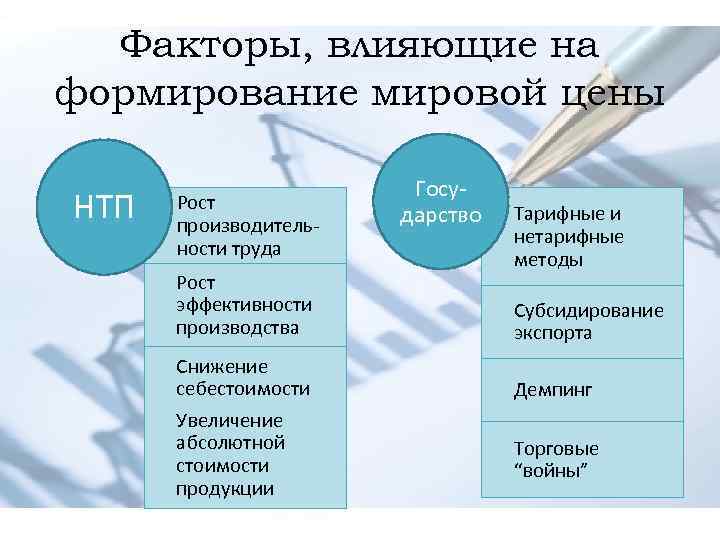 Факторы, влияющие на формирование мировой цены

НТП

Рост производительности труда

Рост эффективности производства

Снижение себестоимости

Увеличение абсолютной стоимости продукции

Государство

Тарифные и нетарифные методы

Субсидирование экспорта

Демпинг

Торговые “войны”